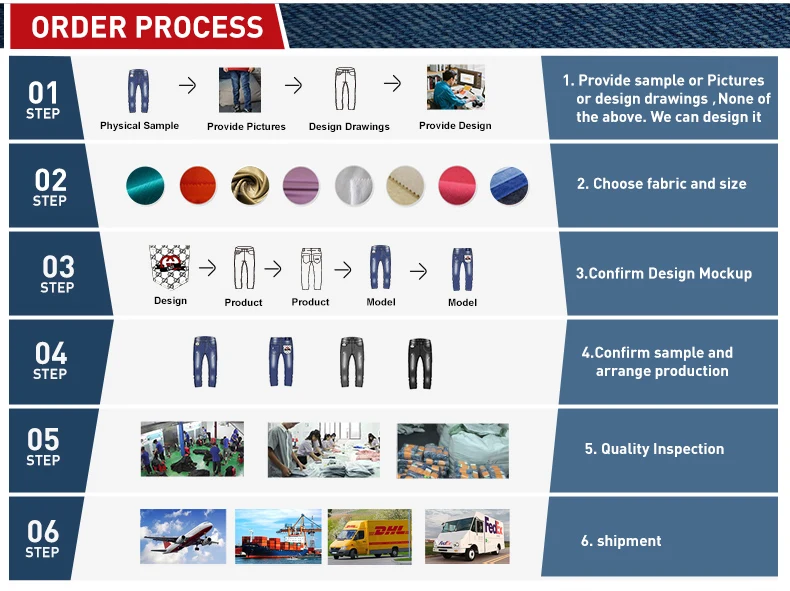 ORDER PROCESS

01 STEP

Physical Sample → Provide Pictures → Design Drawings → Provide Design

1. Provide sample or Pictures or design drawings ,None of the above. We can design it

02 STEP

2. Choose fabric and size

03 STEP

Design → Product → Product → Model → Model

3.Confirm Design Mockup

04 STEP

4.Confirm sample and arrange production

05 STEP

5. Quality Inspection

06 STEP

DHL

FedEx

6. shipment